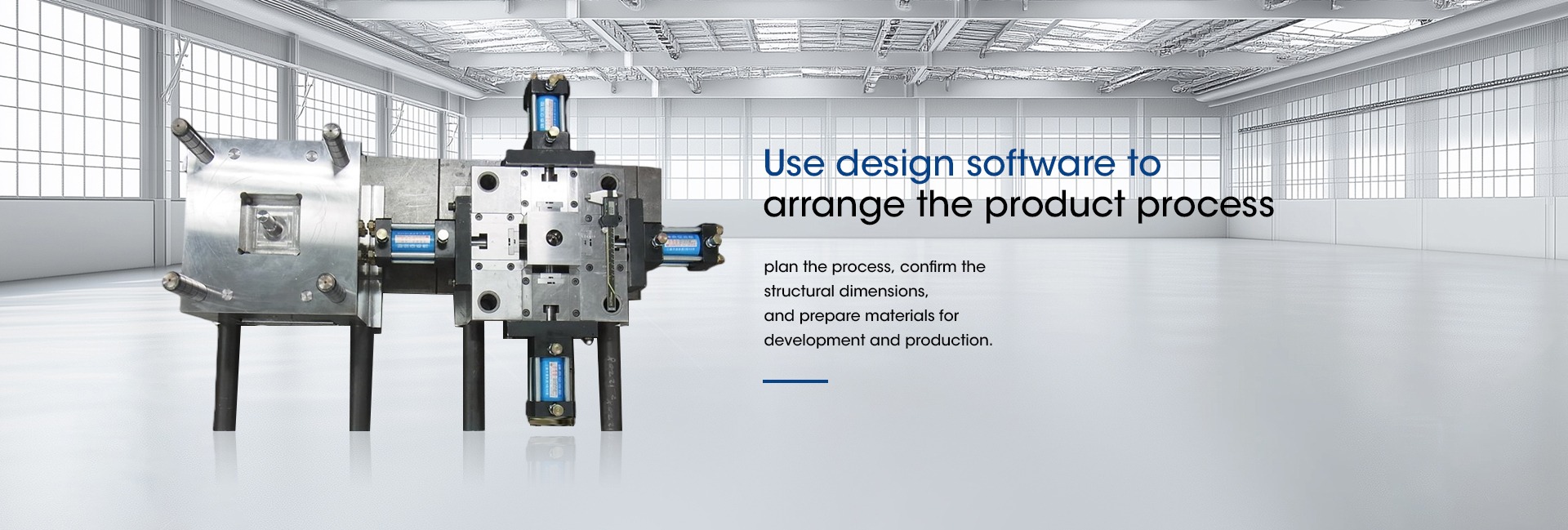 Use design software to
arrange the product process

plan the process, confirm the structural dimensions, and prepare materials for development and production.